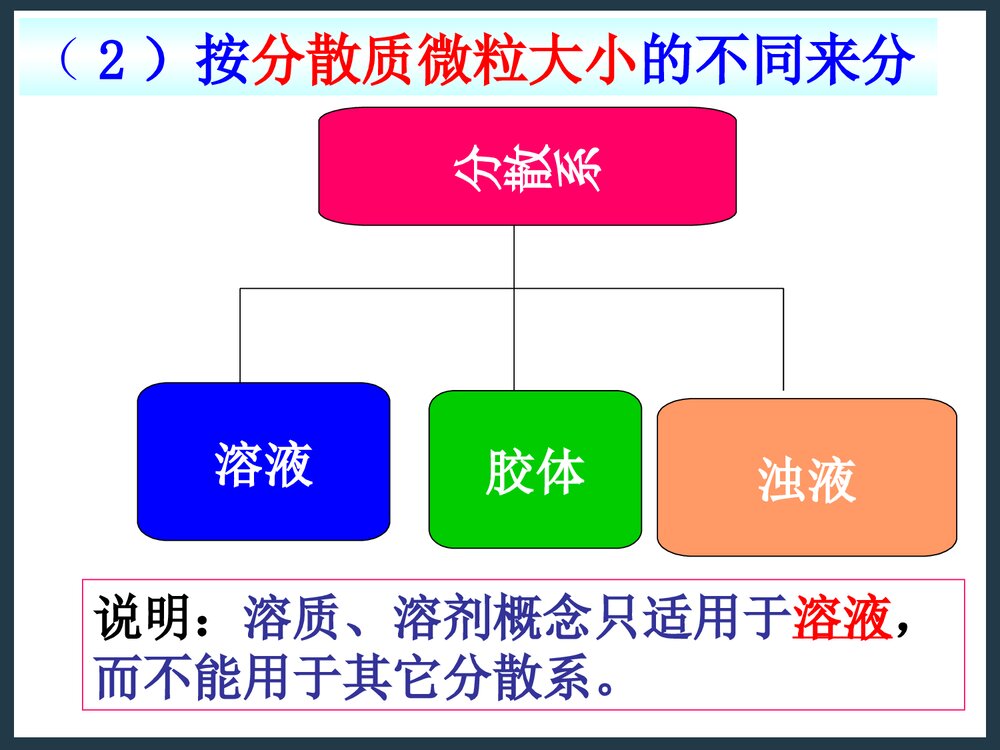 （２）按分散质微粒大小的不同来分

分散系

溶液

胶体

浊液

说明：溶质、溶剂概念只适用于溶液，而不能用于其它分散系。